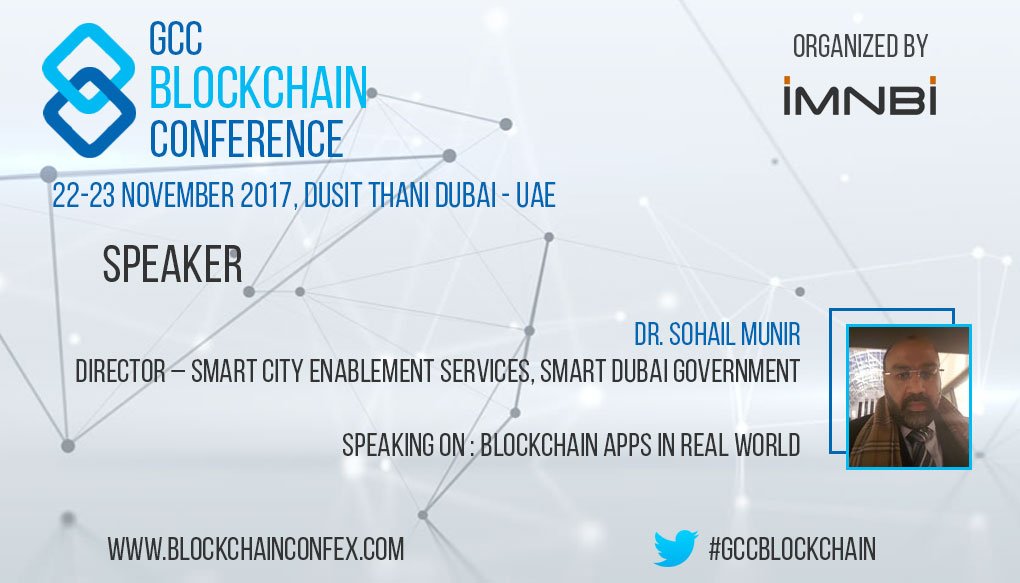 GCC
BLOCKCHAIN
CONFERENCE

ORGANIZED BY
IMNBI

22-23 NOVEMBER 2017, DUSIT THANI DUBAI - UAE

SPEAKER

DR. SOHAIL MUNIR
DIRECTOR – SMART CITY ENABLEMENT SERVICES, SMART DUBAI GOVERNMENT

SPEAKING ON : BLOCKCHAIN APPS IN REAL WORLD

WWW.BLOCKCHAINCONFEX.COM

#GCCBLOCKCHAIN